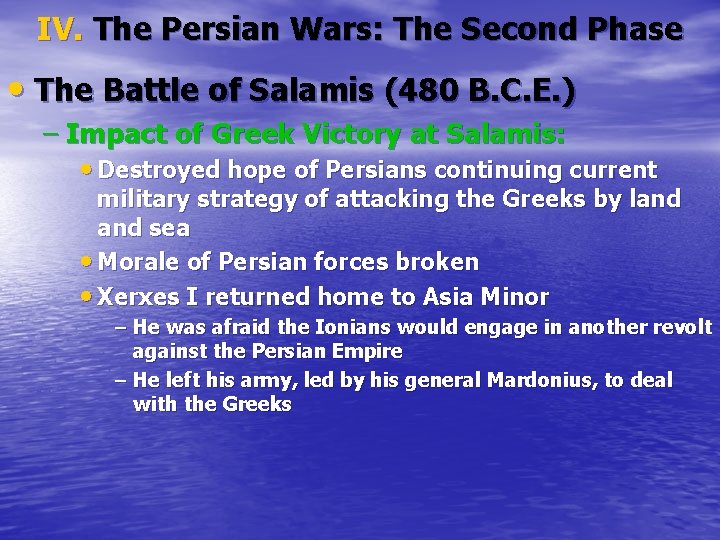 IV. The Persian Wars: The Second Phase

• The Battle of Salamis (480 B.C.E.)

– Impact of Greek Victory at Salamis:

• Destroyed hope of Persians continuing current military strategy of attacking the Greeks by land and sea

• Morale of Persian forces broken

• Xerxes I returned home to Asia Minor

– He was afraid the Ionians would engage in another revolt against the Persian Empire

– He left his army, led by his general Mardonius, to deal with the Greeks